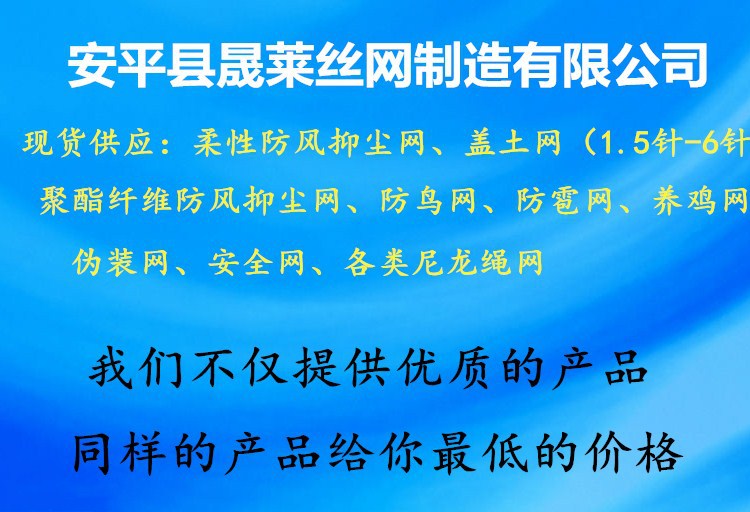 安平县晟莱丝网制造有限公司

现货供应：柔性防风抑尘网、盖土网（1.5针-6针
聚酯纤维防风抑尘网、防鸟网、防雹网、养鸡网
伪装网、安全网、各类尼龙绳网

我们不仅提供优质的产品

同样的产品给你最低的价格